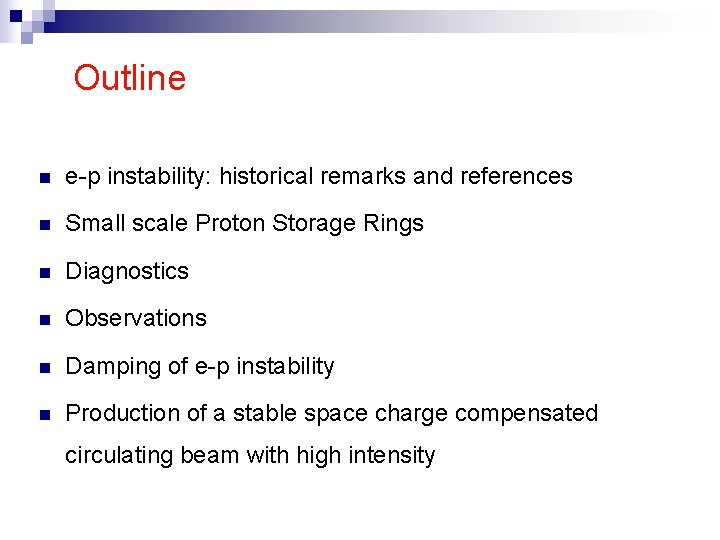 Outline

- e-p instability: historical remarks and references
- Small scale Proton Storage Rings
- Diagnostics
- Observations
- Damping of e-p instability
- Production of a stable space charge compensated circulating beam with high intensity